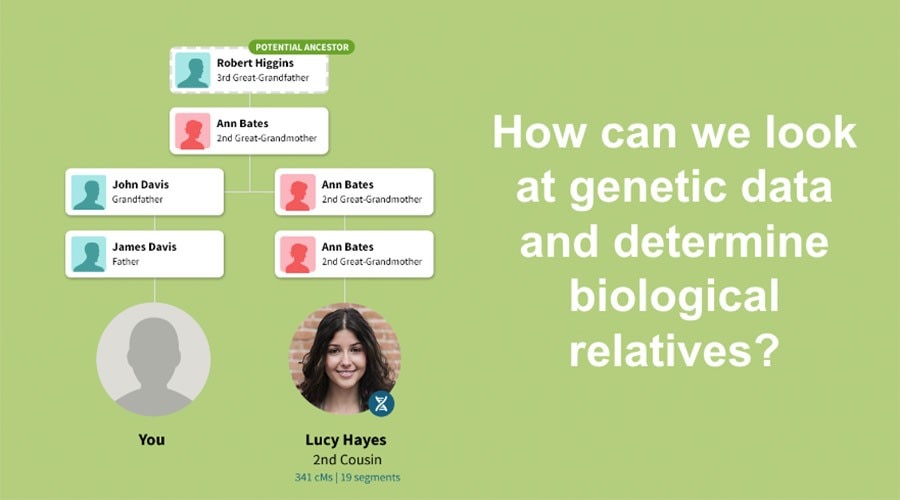 POTENTIAL ANCESTOR
Robert Higgins
3rd Great-Grandfather

Ann Bates
2nd Great-Grandmother

John Davis
Grandfather

Ann Bates
2nd Great-Grandmother

James Davis
Father

Ann Bates
2nd Great-Grandmother

You

Lucy Hayes
2nd Cousin
341 cMs | 19 segments

How can we look at genetic data and determine biological relatives?